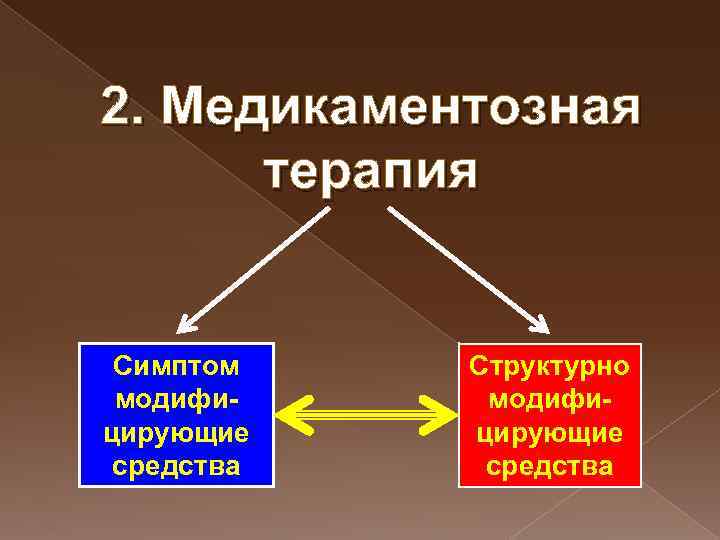 2. Медикаментозная терапия

Симптом модифицирующие средства

Структурно модифицирующие средства